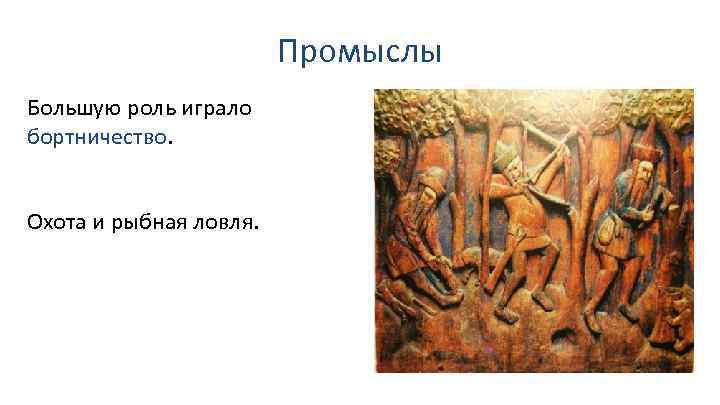 Промыслы

Большую роль играло бортничество.

Охота и рыбная ловля.